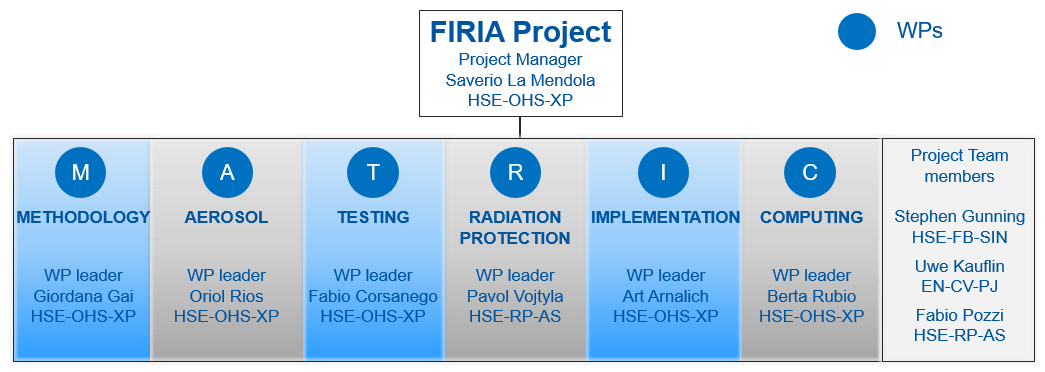 FIRIA Project
Project Manager
Saverio La Mendola
HSE-OHS-XP

WPs

M
METHODOLOGY
WP leader
Giordana Gai
HSE-OHS-XP

A
AEROSOL
WP leader
Oriol Rios
HSE-OHS-XP

T
TESTING
WP leader
Fabio Corsanego
HSE-OHS-XP

R
RADIATION PROTECTION
WP leader
Pavol Vojtyla
HSE-RP-AS

I
IMPLEMENTATION
WP leader
Art Arnalich
HSE-OHS-XP

C
COMPUTING
WP leader
Berta Rubio
HSE-OHS-XP

Project Team members

Stephen Gunning
HSE-FB-SIN

Uwe Kauflin
EN-CV-PJ

Fabio Pozzi
HSE-RP-AS